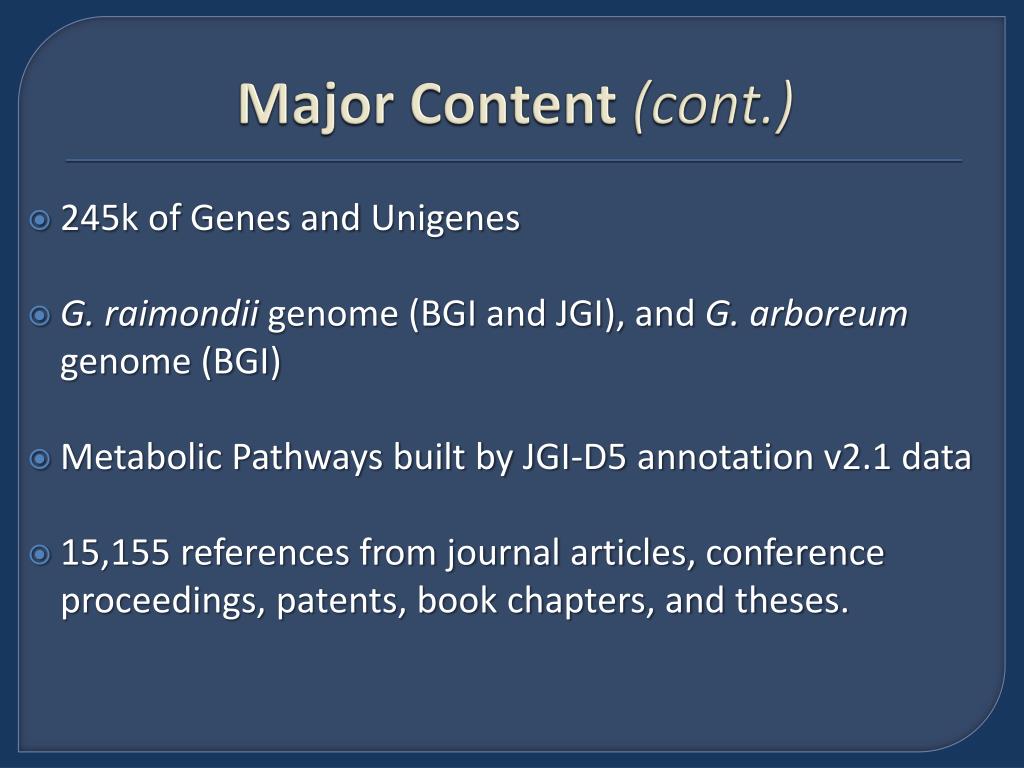 Major Content (cont.)

245k of Genes and Unigenes

G. raimondii genome (BGI and JGI), and G. arboreum genome (BGI)

Metabolic Pathways built by JGI-D5 annotation v2.1 data

15,155 references from journal articles, conference proceedings, patents, book chapters, and theses.